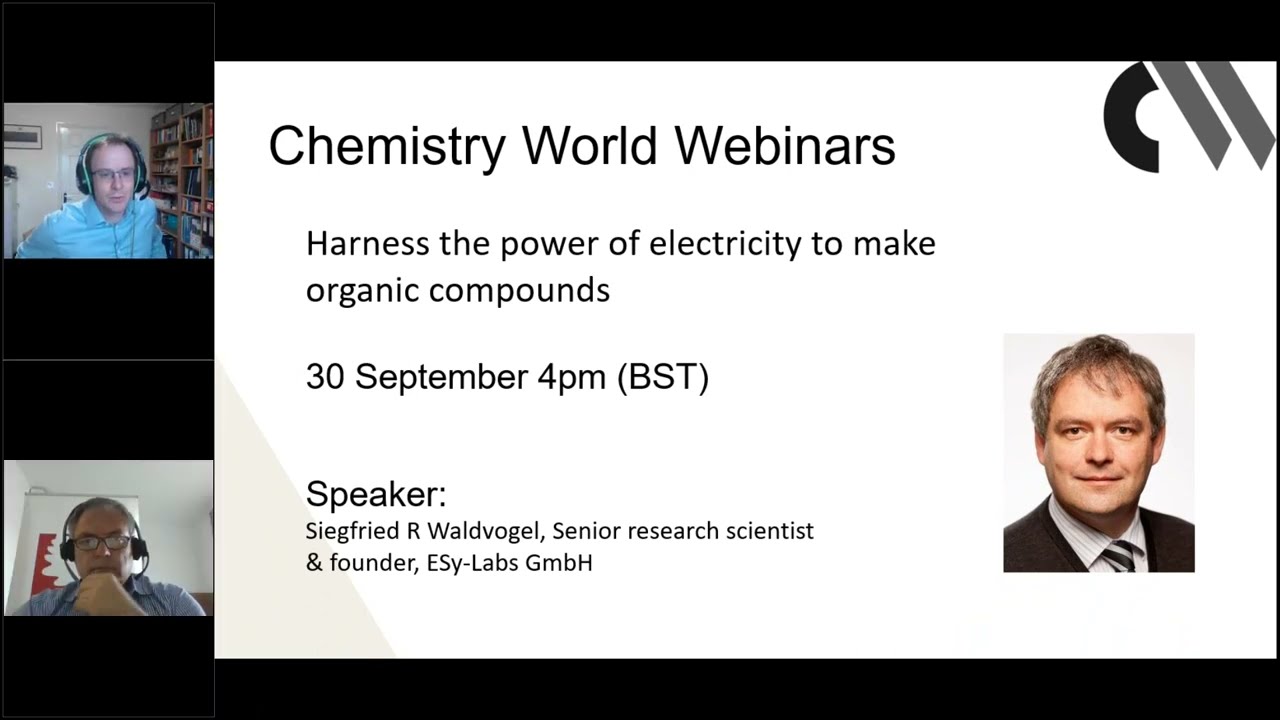 Chemistry World Webinars

Harness the power of electricity to make organic compounds

30 September 4pm (BST)

Speaker:
Siegfried R Waldvogel, Senior research scientist & founder, ESy-Labs GmbH